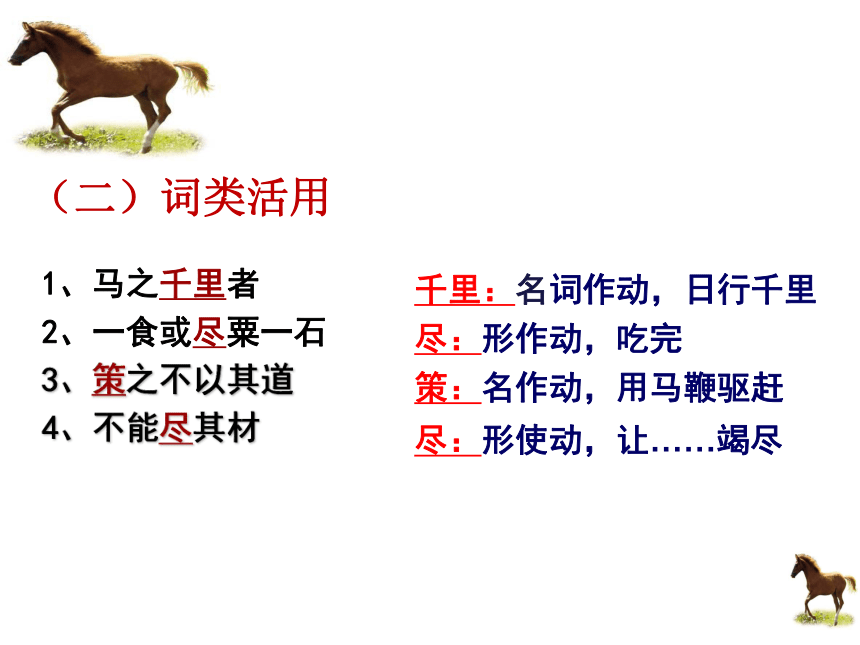 （二）词类活用

1、马之千里者

2、一食或尽粟一石

3、策之不以其道

4、不能尽其材

千里：名词作动，日行千里

尽：形作动，吃完

策：名作动，用马鞭驱赶

尽：形使动，让……竭尽